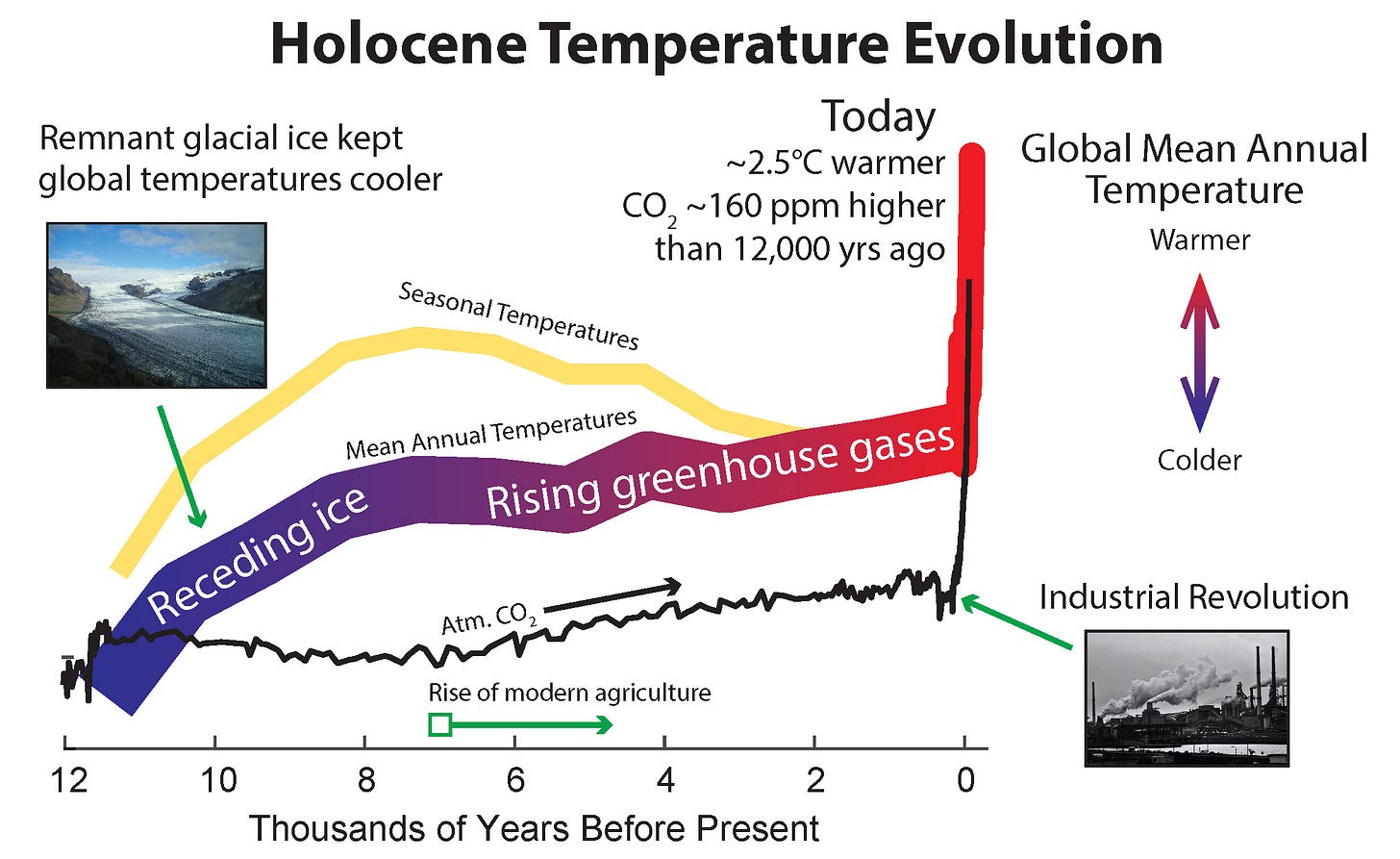 Holocene Temperature Evolution

Remnant glacial ice kept global temperatures cooler

Today
~2.5°C warmer
$CO_2$ ~160 ppm higher than 12,000 yrs ago

Global Mean Annual Temperature

Warmer

Colder

Seasonal Temperatures

Mean Annual Temperatures

Receding ice

Rising greenhouse gases

Atm. $CO_2$

Industrial Revolution

Rise of modern agriculture

12 10 8 6 4 2 0

Thousands of Years Before Present